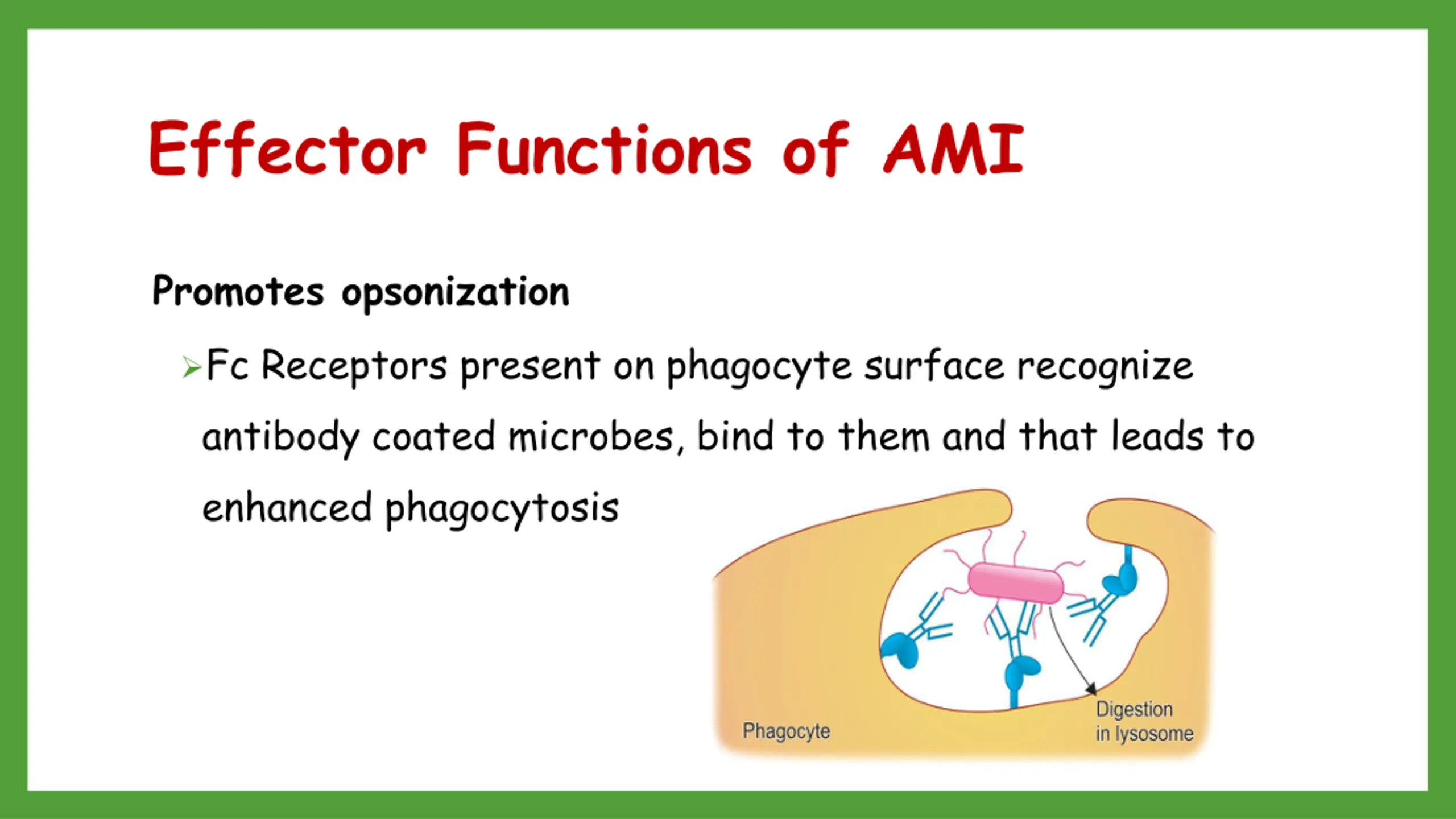 Effector Functions of AMI

Promotes opsonization

➢Fc Receptors present on phagocyte surface recognize antibody coated microbes, bind to them and that leads to enhanced phagocytosis

Phagocyte

Digestion in lysosome